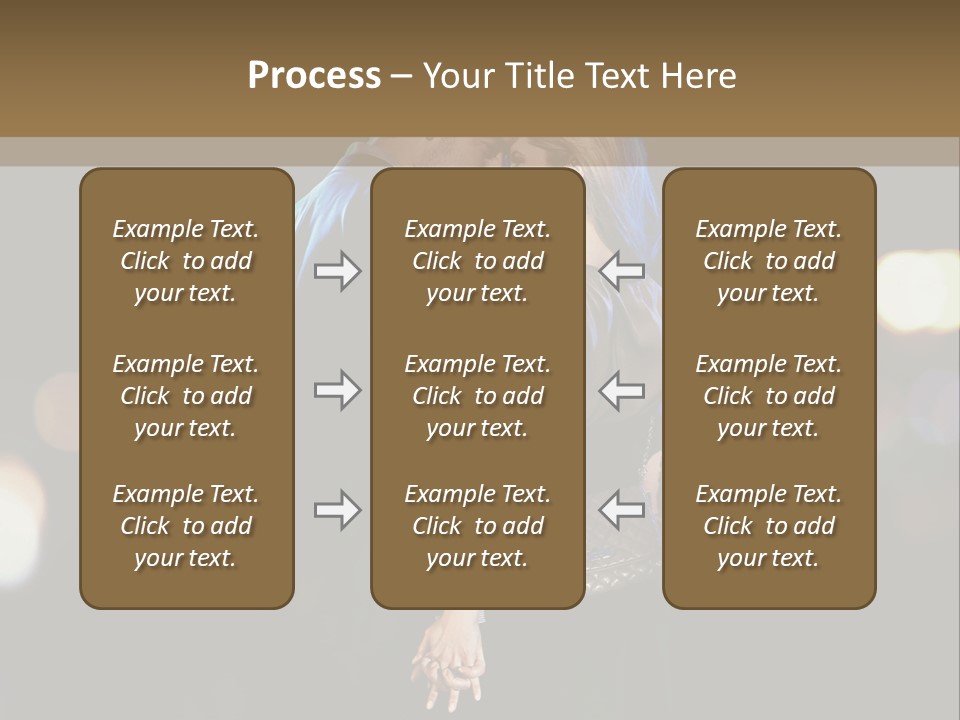 Process – Your Title Text Here

Example Text. Click to add your text.

Example Text. Click to add your text.

Example Text. Click to add your text.

Example Text. Click to add your text.

Example Text. Click to add your text.

Example Text. Click to add your text.

Example Text. Click to add your text.

Example Text. Click to add your text.

Example Text. Click to add your text.